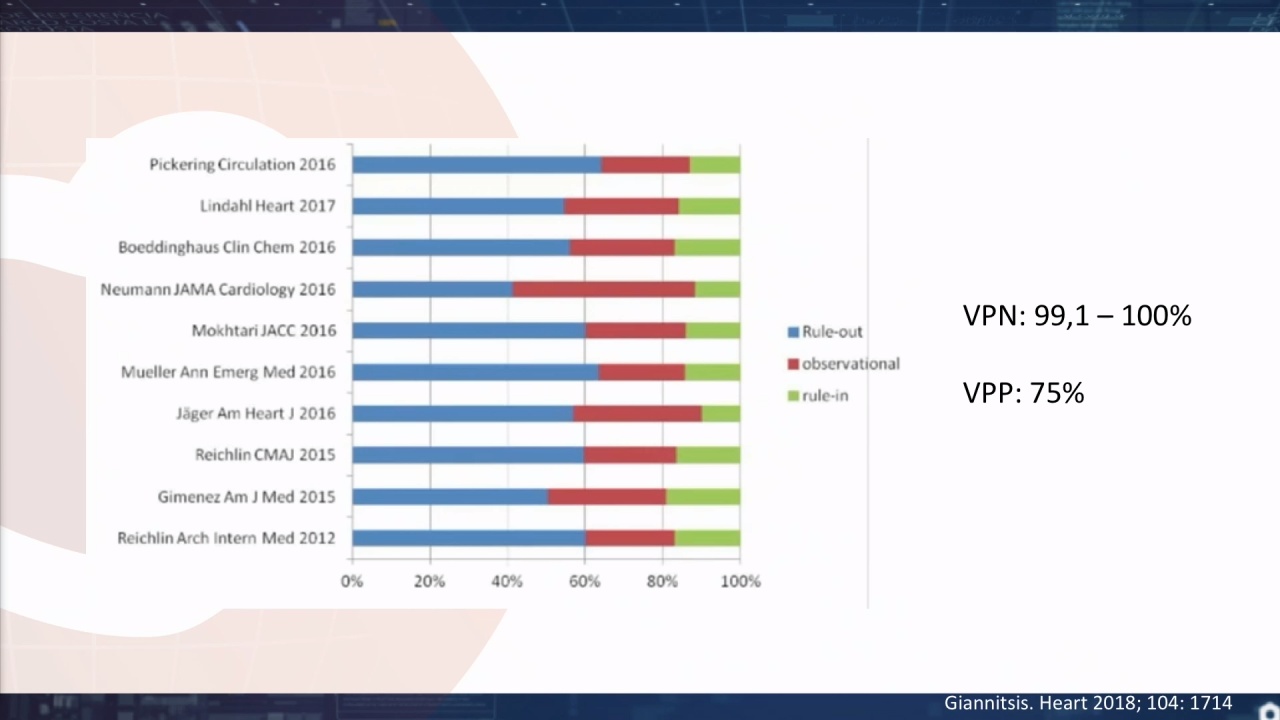 Pickering Circulation 2016
Lindahl Heart 2017
Boeddinghaus Clin Chem 2016
Neumann JAMA Cardiology 2016
Mokhtari JACC 2016
Mueller Ann Emerg Med 2016
Jäger Am Heart J 2016
Reichlin CMAJ 2015
Gimenez Am J Med 2015
Reichlin Arch Intern Med 2012

0% 20% 40% 60% 80% 100%

Rule-out
observational
rule-in

VPN: 99,1 – 100%

VPP: 75%

Giannitsis. Heart 2018; 104: 1714